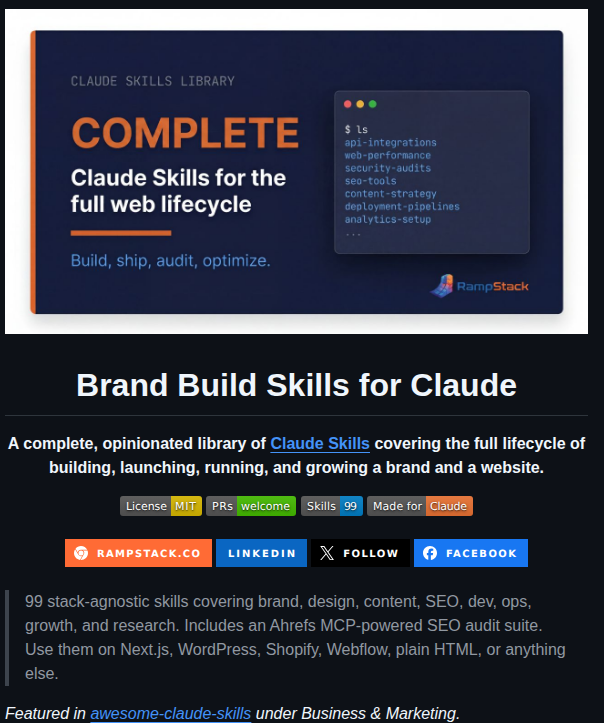 CLAUDE SKILLS LIBRARY

COMPLETE

Claude Skills for the full web lifecycle

Build, ship, audit, optimize.

$ ls
api-integrations
web-performance
security-audits
seo-tools
content-strategy
deployment-pipelines
analytics-setup
...

RampStack

Brand Build Skills for Claude

A complete, opinionated library of Claude Skills covering the full lifecycle of building, launching, running, and growing a brand and a website.

License MIT PRs welcome Skills 99 Made for Claude

RAMPSTACK.CO LINKEDIN FOLLOW FACEBOOK

99 stack-agnostic skills covering brand, design, content, SEO, dev, ops, growth, and research. Includes an Ahrefs MCP-powered SEO audit suite. Use them on Next.js, WordPress, Shopify, Webflow, plain HTML, or anything else.

Featured in awesome-claude-skills under Business & Marketing.